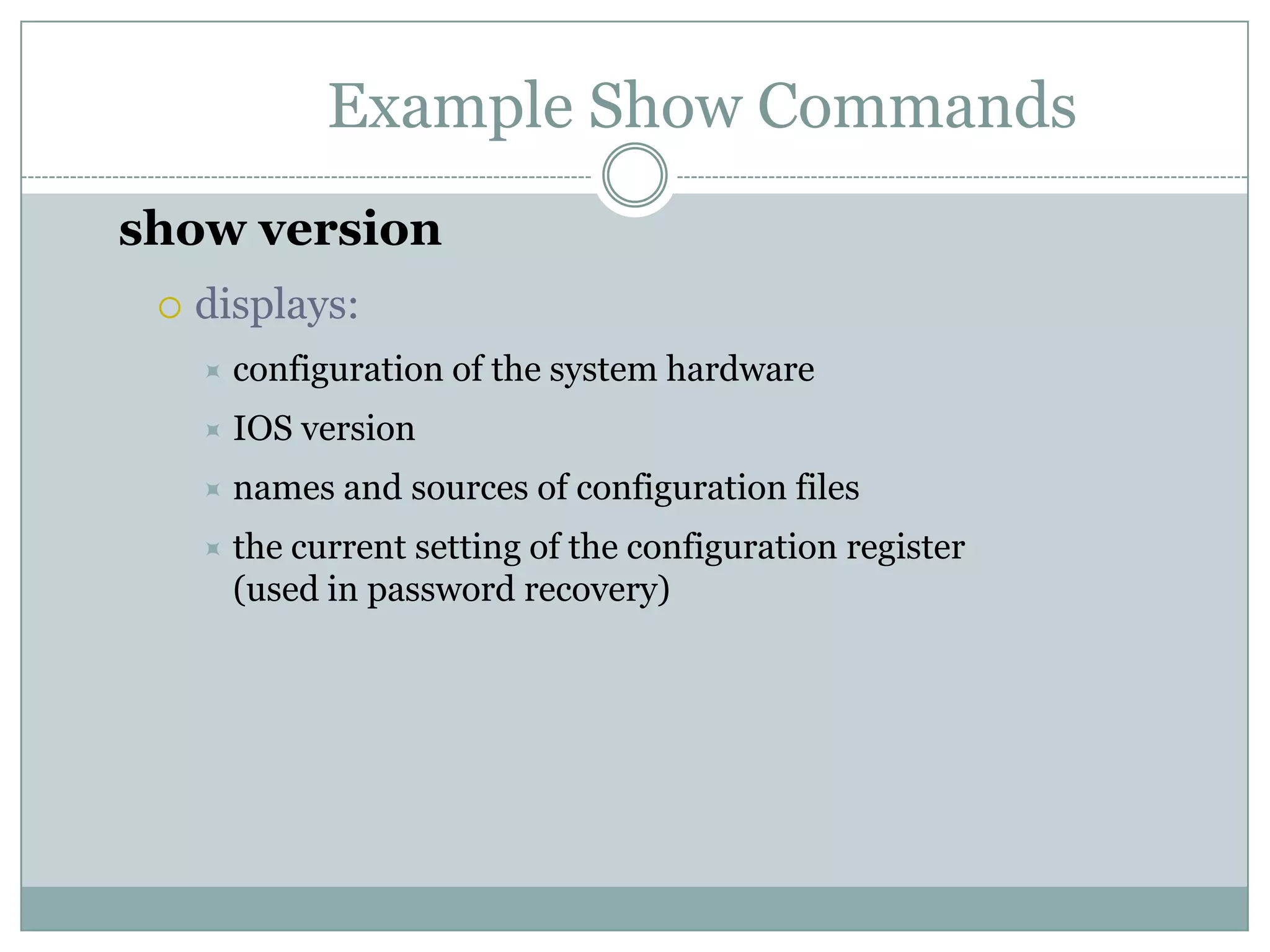 Example Show Commands

show version

displays:

configuration of the system hardware

IOS version

names and sources of configuration files

the current setting of the configuration register (used in password recovery)